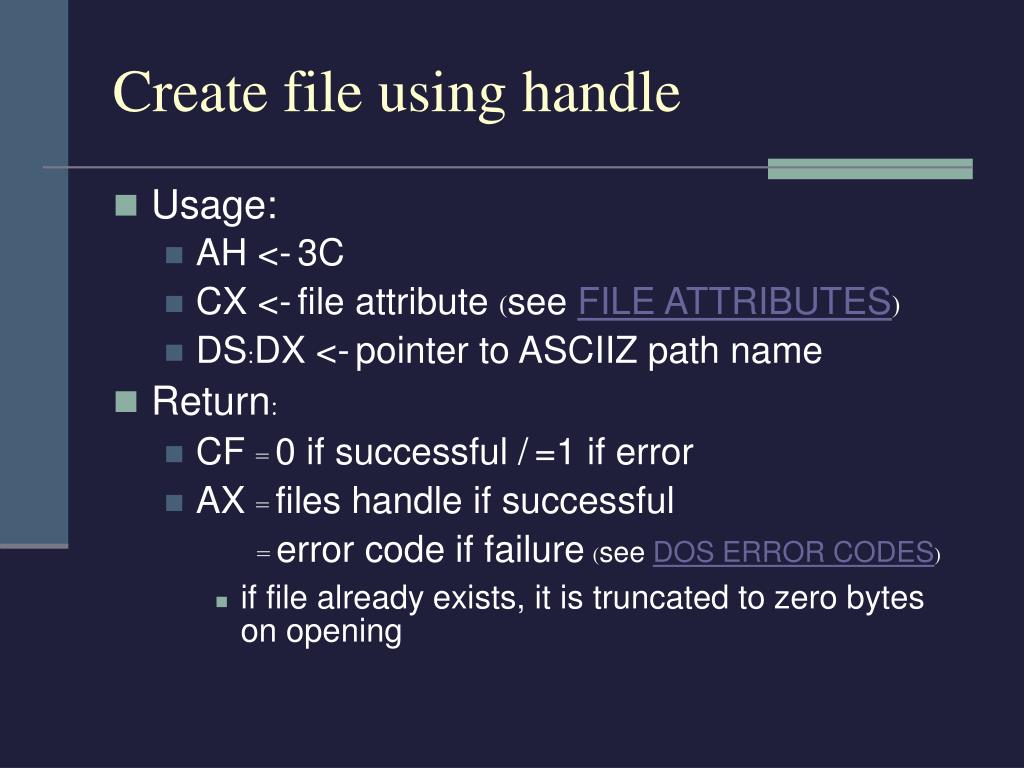 Create file using handle

Usage:

AH <- 3C

CX <- file attribute (see FILE ATTRIBUTES)

DS:DX <- pointer to ASCIIZ path name

Return:

CF = 0 if successful / =1 if error

AX = files handle if successful

= error code if failure (see DOS ERROR CODES)

if file already exists, it is truncated to zero bytes on opening